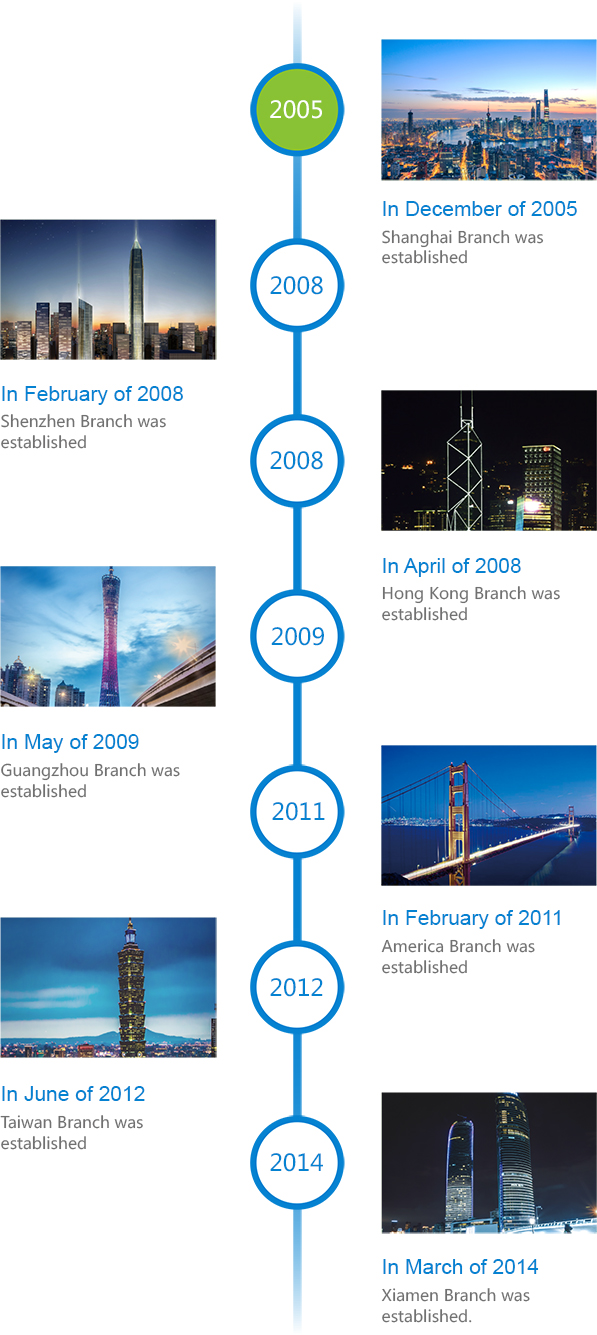 2005

In December of 2005
Shanghai Branch was established

2008

In February of 2008
Shenzhen Branch was established

2008

In April of 2008
Hong Kong Branch was established

2009

In May of 2009
Guangzhou Branch was established

2011

In February of 2011
America Branch was established

2012

In June of 2012
Taiwan Branch was established

2014

In March of 2014
Xiamen Branch was established.